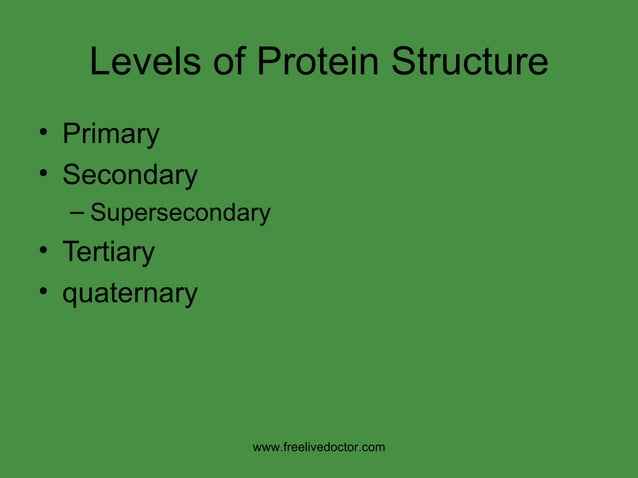 Levels of Protein Structure

• Primary
• Secondary
  – Supersecondary
• Tertiary
• quaternary

www.freelivedoctor.com